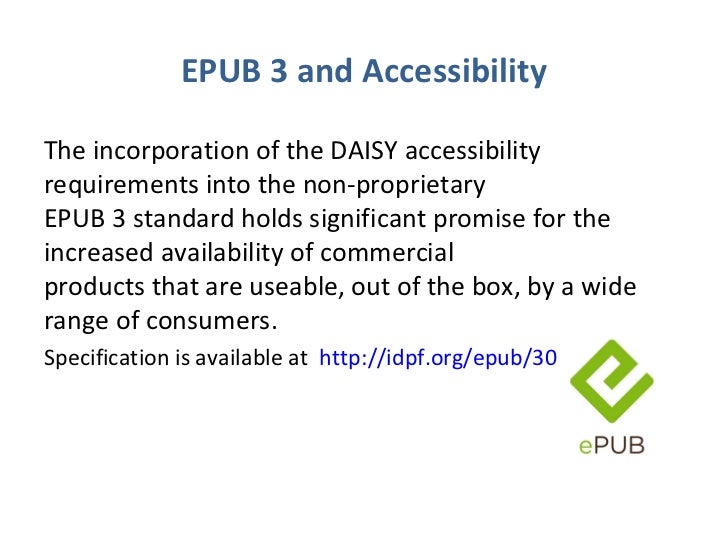 EPUB 3 and Accessibility

The incorporation of the DAISY accessibility requirements into the non-proprietary EPUB 3 standard holds significant promise for the increased availability of commercial products that are useable, out of the box, by a wide range of consumers.

Specification is available at http://idpf.org/epub/30

ePUB